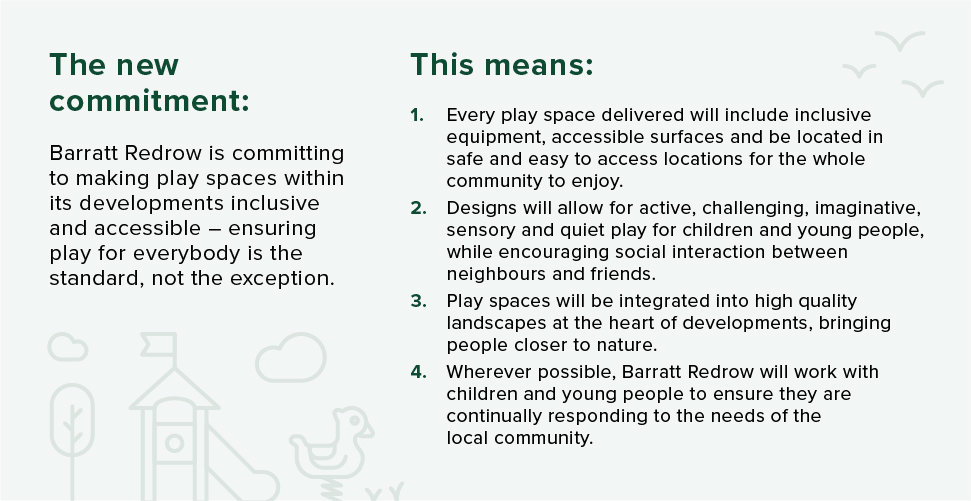 The new commitment:

Barratt Redrow is committing to making play spaces within its developments inclusive and accessible – ensuring play for everybody is the standard, not the exception.

This means:

1. Every play space delivered will include inclusive equipment, accessible surfaces and be located in safe and easy to access locations for the whole community to enjoy.
2. Designs will allow for active, challenging, imaginative, sensory and quiet play for children and young people, while encouraging social interaction between neighbours and friends.
3. Play spaces will be integrated into high quality landscapes at the heart of developments, bringing people closer to nature.
4. Wherever possible, Barratt Redrow will work with children and young people to ensure they are continually responding to the needs of the local community.